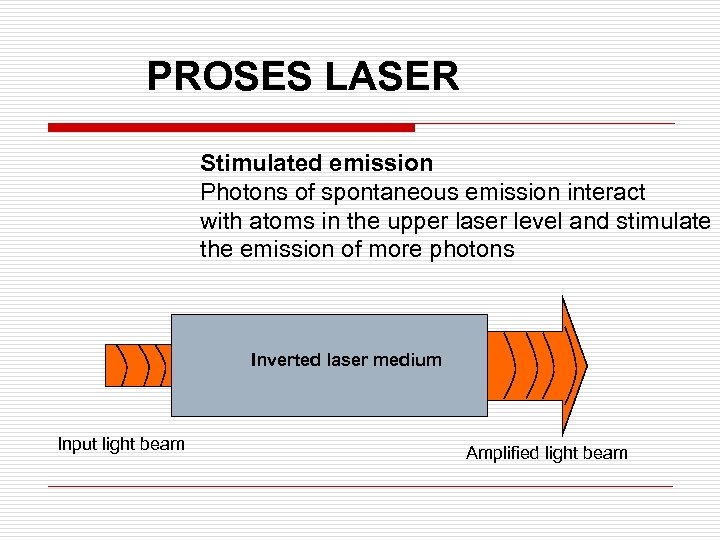 PROSES LASER

Stimulated emission
Photons of spontaneous emission interact with atoms in the upper laser level and stimulate the emission of more photons

Inverted laser medium

Input light beam

Amplified light beam